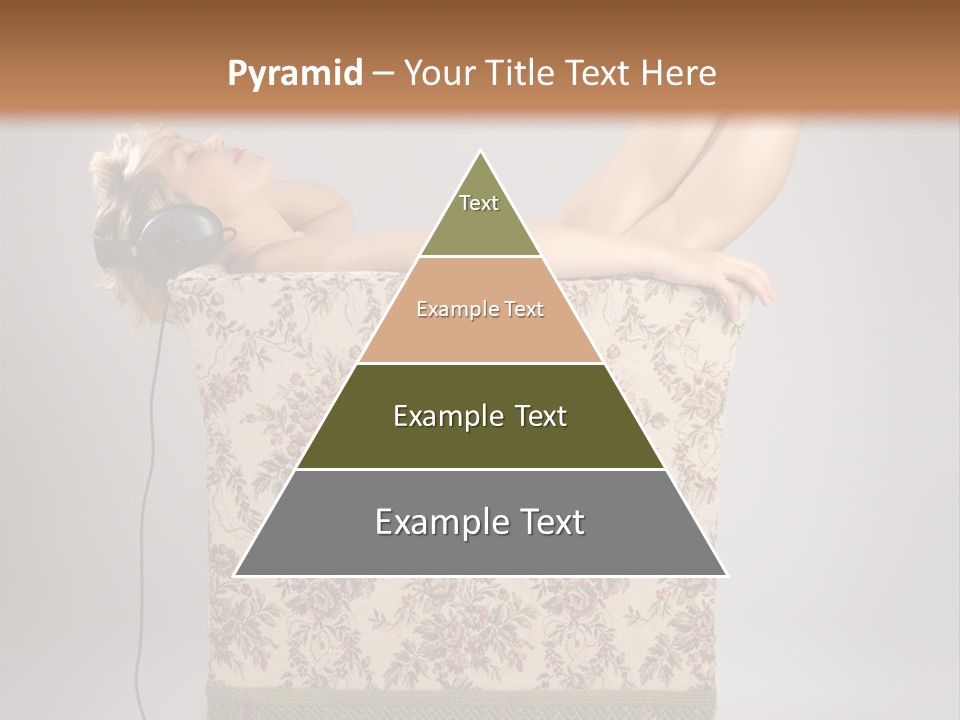 Pyramid – Your Title Text Here

Text

Example Text

Example Text

Example Text